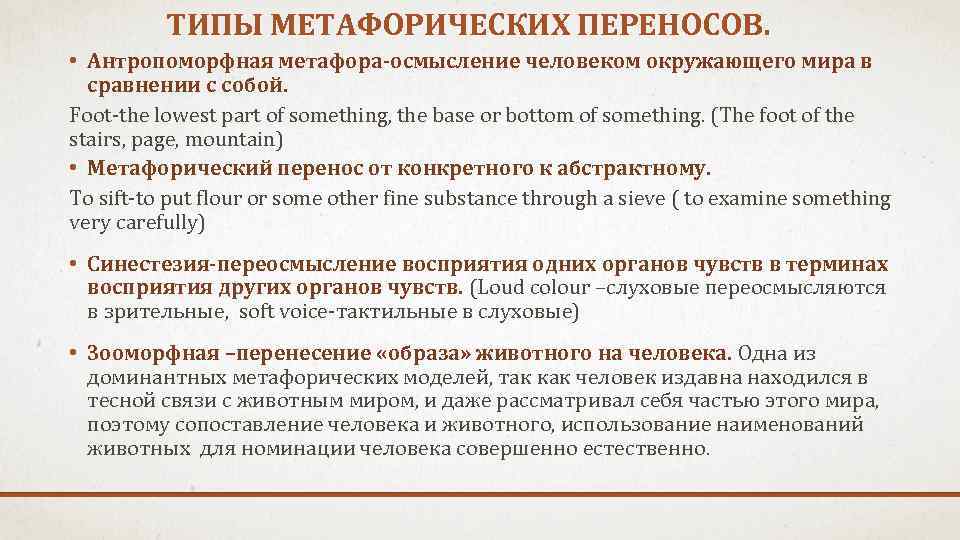 ТИПЫ МЕТАФОРИЧЕСКИХ ПЕРЕНОСОВ.

• Антропоморфная метафора-осмысление человеком окружающего мира в сравнении с собой.

Foot-the lowest part of something, the base or bottom of something. (The foot of the stairs, page, mountain)

• Метафорический перенос от конкретного к абстрактному.

To sift-to put flour or some other fine substance through a sieve ( to examine something very carefully)

• Синестезия-переосмысление восприятия одних органов чувств в терминах восприятия других органов чувств. (Loud colour –слуховые переосмысляются в зрительные, soft voice-тактильные в слуховые)

• Зооморфная –перенесение «образа» животного на человека. Одна из доминантных метафорических моделей, так как человек издавна находился в тесной связи с животным миром, и даже рассматривал себя частью этого мира, поэтому сопоставление человека и животного, использование наименований животных для номинации человека совершенно естественно.